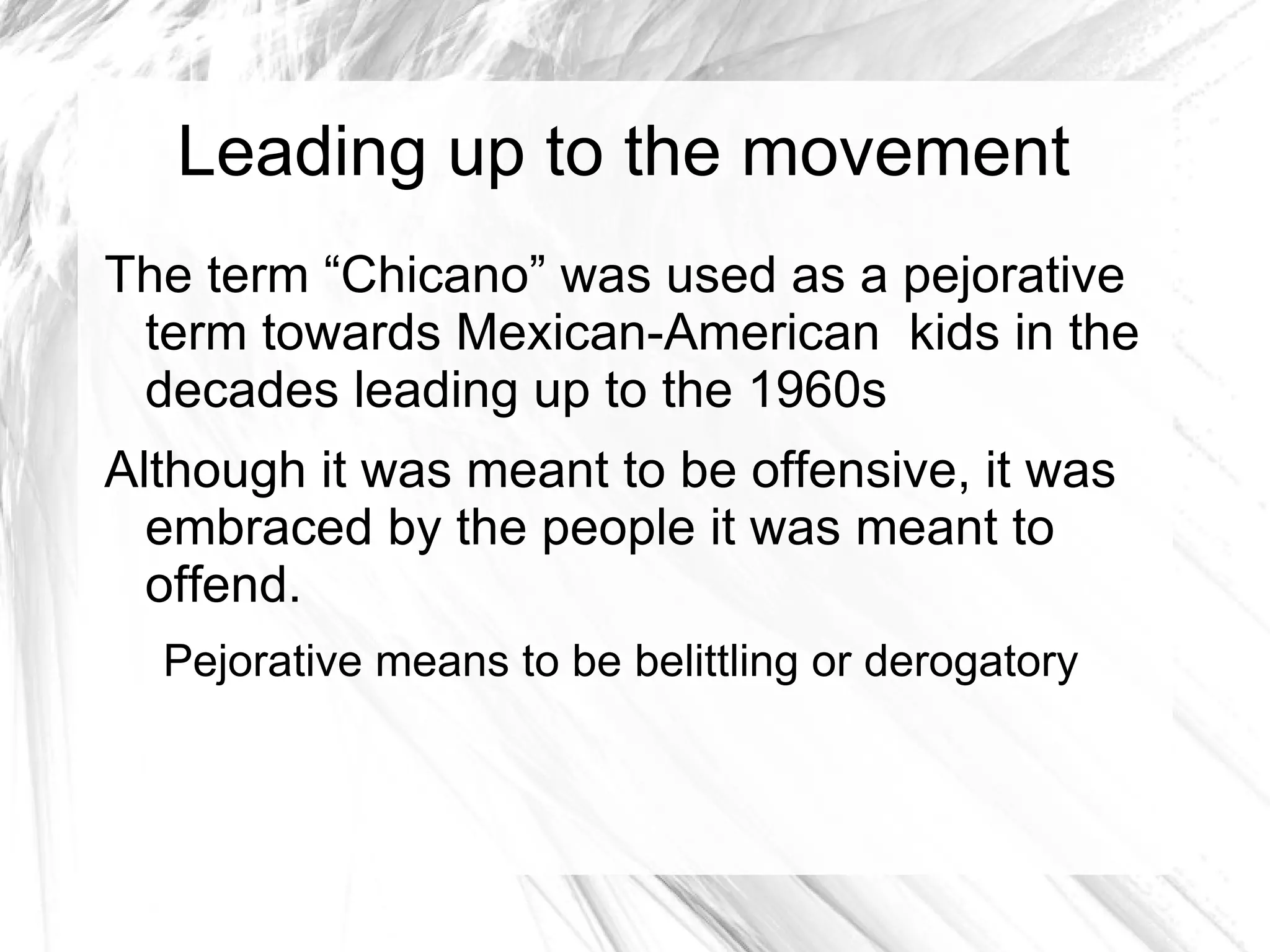 Leading up to the movement

The term “Chicano” was used as a pejorative term towards Mexican-American kids in the decades leading up to the 1960s

Although it was meant to be offensive, it was embraced by the people it was meant to offend.

Pejorative means to be belittling or derogatory